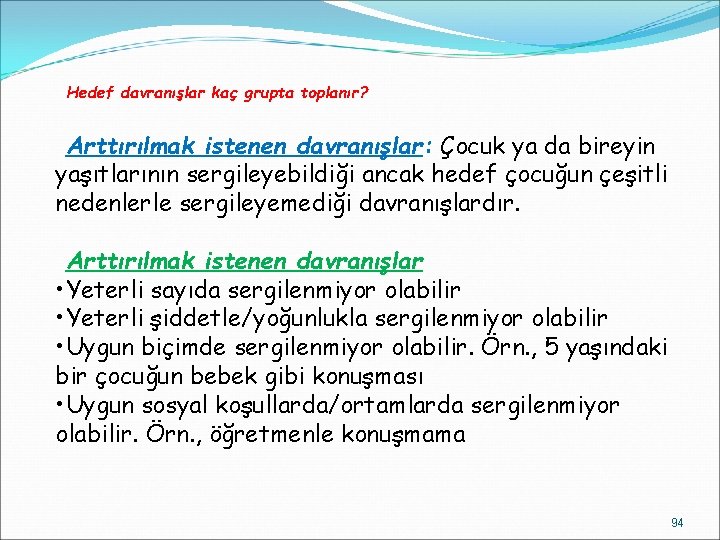 Hedef davranışlar kaç grupta toplanır?

Arttırılmak istenen davranışlar: Çocuk ya da bireyin yaşıtlarının sergileyebildiği ancak hedef çocuğun çeşitli nedenlerle sergileyemediği davranışlardır.

Arttırılmak istenen davranışlar
•Yeterli sayıda sergilenmiyor olabilir
•Yeterli şiddetle/yoğunlukla sergilenmiyor olabilir
•Uygun biçimde sergilenmiyor olabilir. Örn., 5 yaşındaki bir çocuğun bebek gibi konuşması
•Uygun sosyal koşullarda/ortamlarda sergilenmiyor olabilir. Örn., öğretmenle konuşmama

94